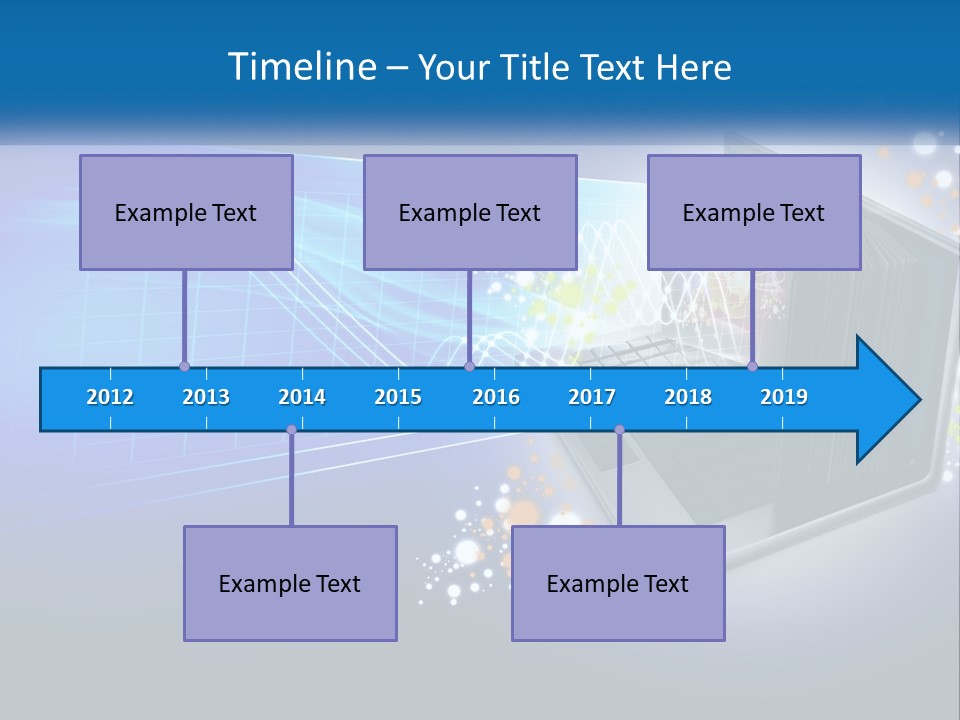 Timeline – Your Title Text Here

Example Text

Example Text

Example Text

2012 2013 2014 2015 2016 2017 2018 2019

Example Text

Example Text